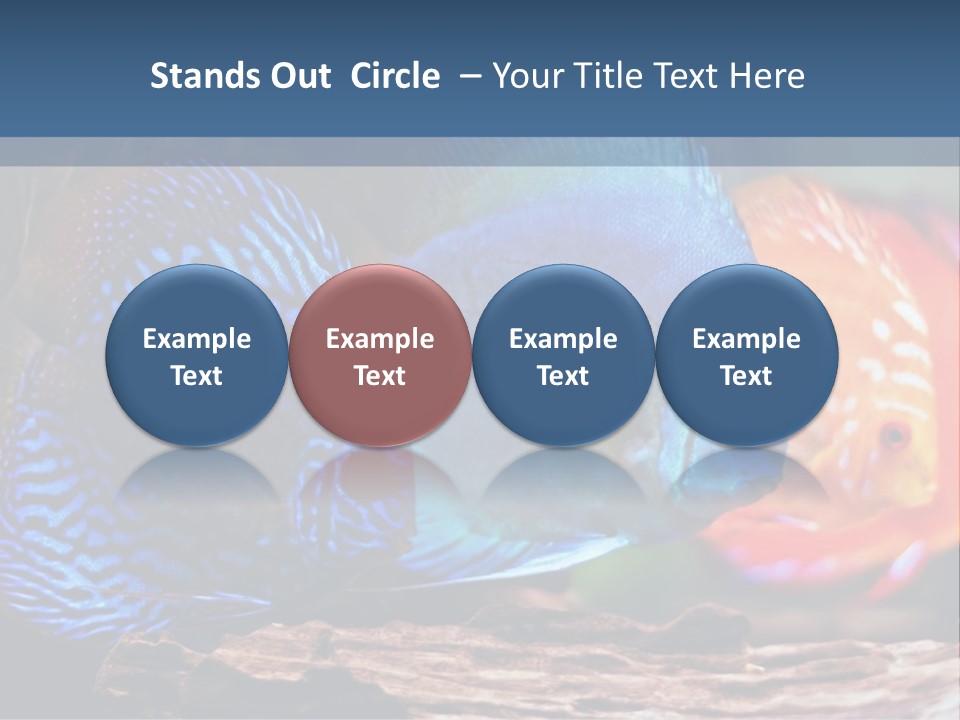 Stands Out Circle – Your Title Text Here

Example Text

Example Text

Example Text

Example Text